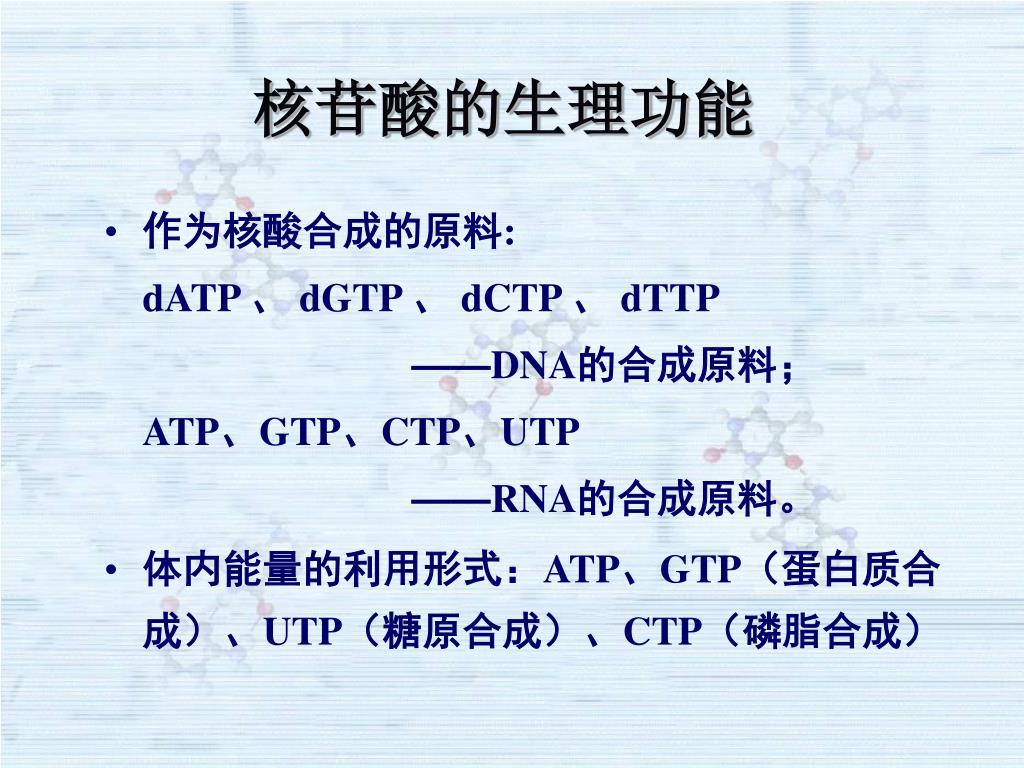 核苷酸的生理功能

• 作为核酸合成的原料:
dATP 、 dGTP 、 dCTP 、 dTTP
——DNA的合成原料;
ATP、GTP、CTP、UTP
——RNA的合成原料。

• 体内能量的利用形式：ATP、GTP（蛋白质合成）、UTP（糖原合成）、CTP（磷脂合成）